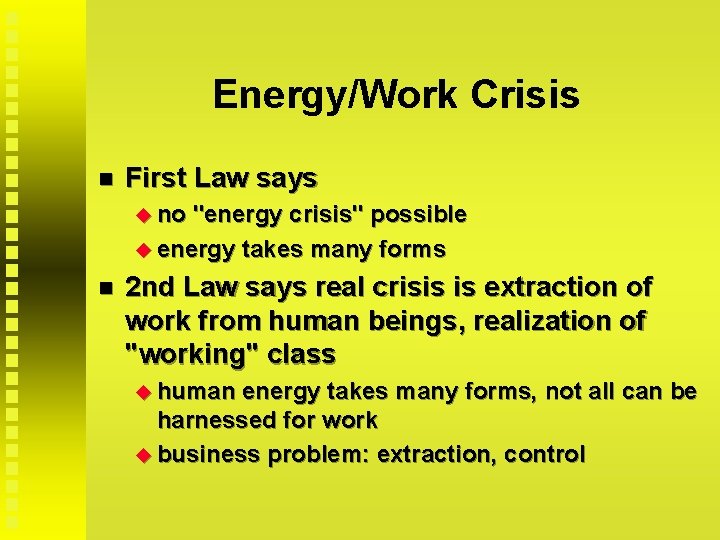 Energy/Work Crisis

First Law says

no "energy crisis" possible

energy takes many forms

2nd Law says real crisis is extraction of work from human beings, realization of "working" class

human energy takes many forms, not all can be harnessed for work

business problem: extraction, control